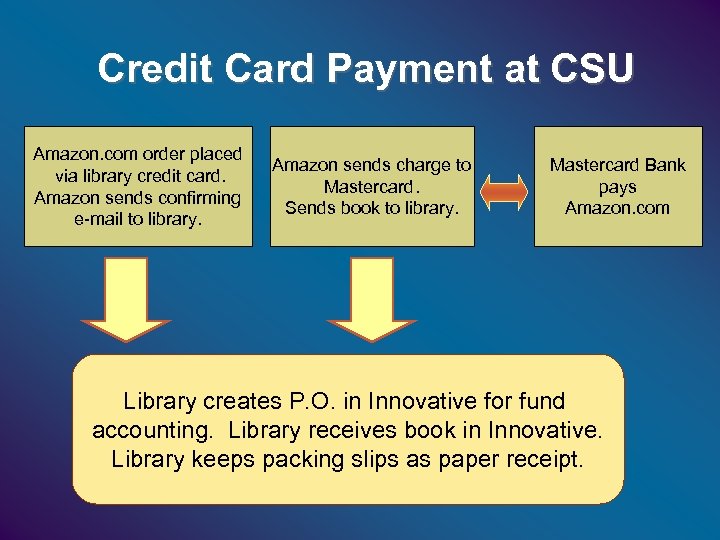 Credit Card Payment at CSU

Amazon.com order placed via library credit card. Amazon sends confirming e-mail to library.

Amazon sends charge to Mastercard. Sends book to library.

Mastercard Bank pays Amazon.com

Library creates P.O. in Innovative for fund accounting. Library receives book in Innovative. Library keeps packing slips as paper receipt.